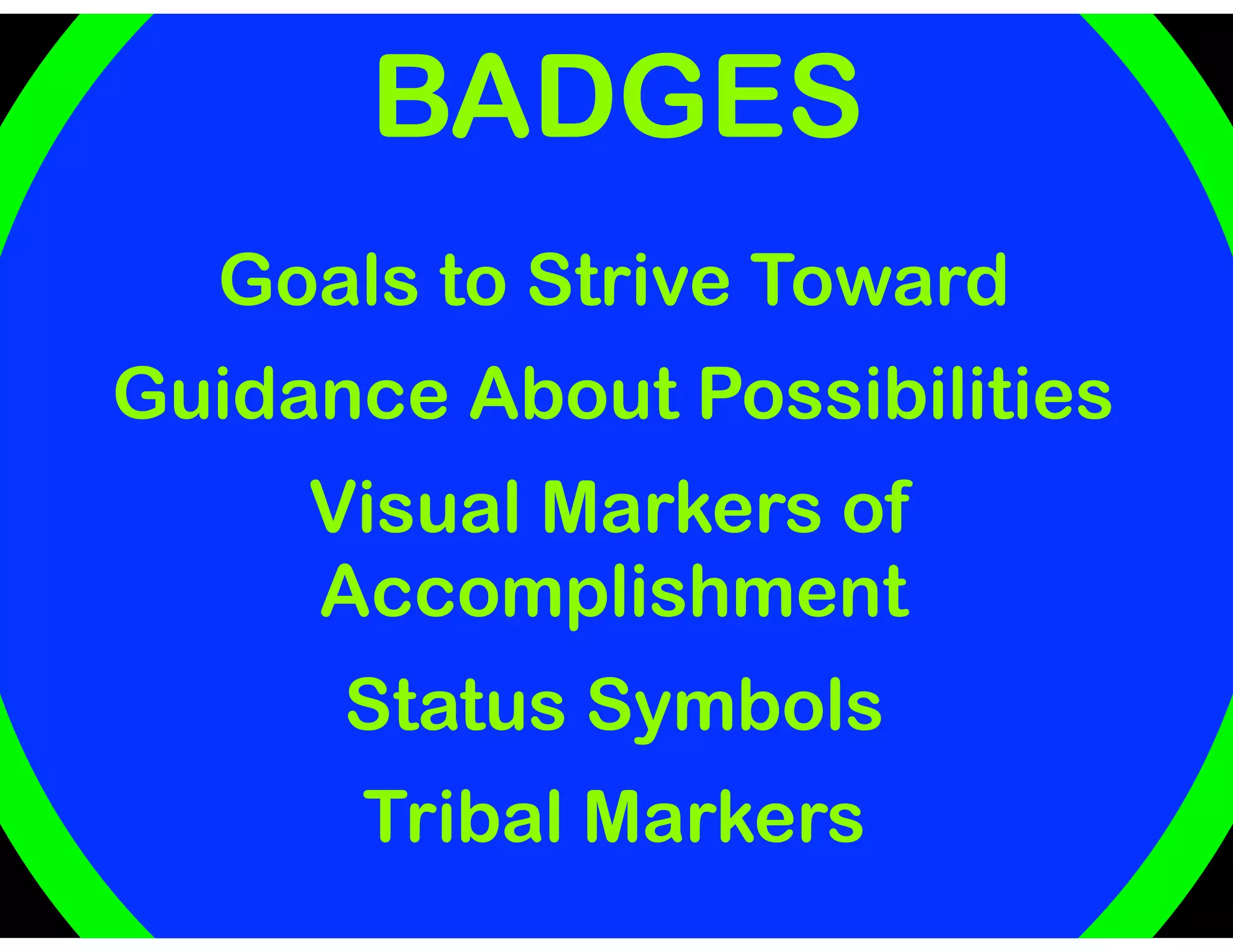 BADGES

Goals to Strive Toward

Guidance About Possibilities

Visual Markers of Accomplishment

Status Symbols

Tribal Markers